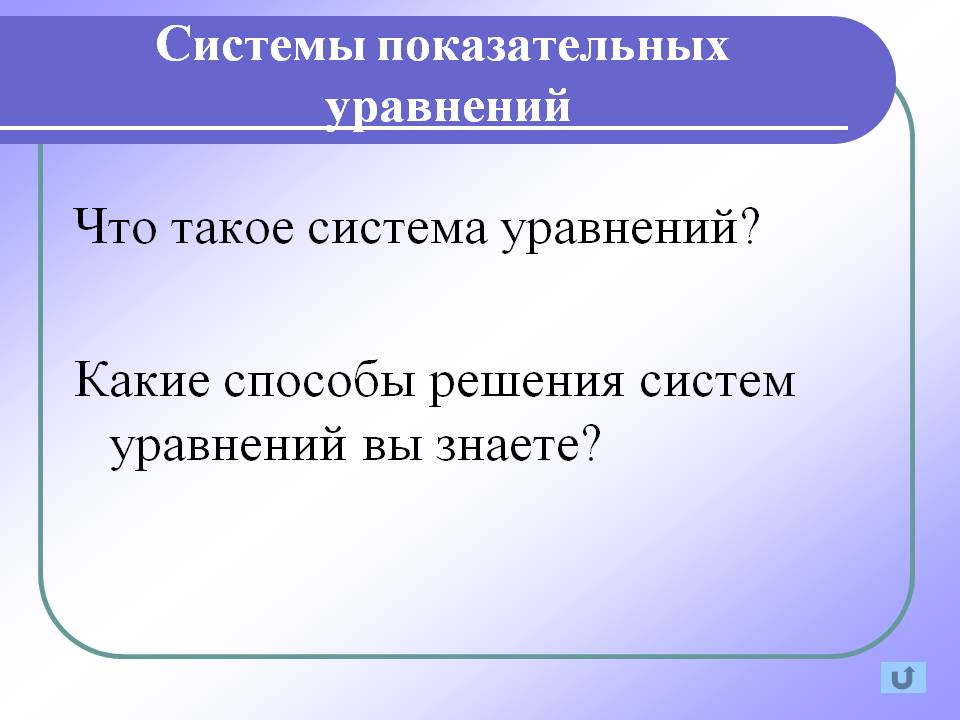 Системы показательных уравнений

Что такое система уравнений?

Какие способы решения систем уравнений вы знаете?